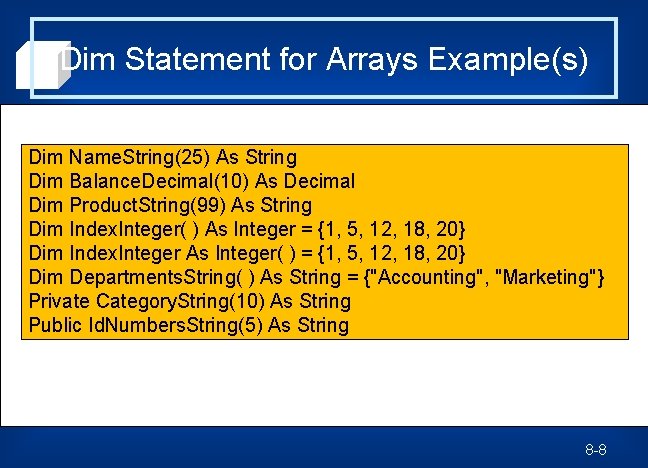 Dim Statement for Arrays Example(s)

Dim NameString(25) As String
Dim BalanceDecimal(10) As Decimal
Dim ProductString(99) As String
Dim IndexInteger( ) As Integer = {1, 5, 12, 18, 20}
Dim IndexInteger As Integer( ) = {1, 5, 12, 18, 20}
Dim DepartmentsString( ) As String = {"Accounting", "Marketing"}
Private CategoryString(10) As String
Public IdNumbersString(5) As String

8-8